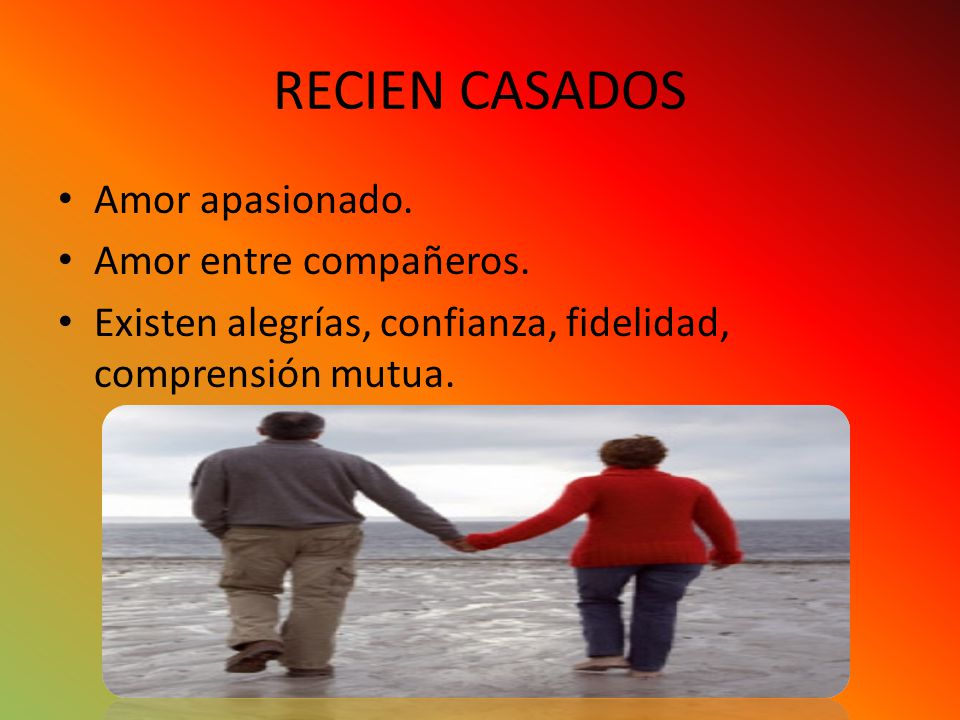 RECIEN CASADOS

• Amor apasionado.
• Amor entre compañeros.
• Existen alegrías, confianza, fidelidad, comprensión mutua.